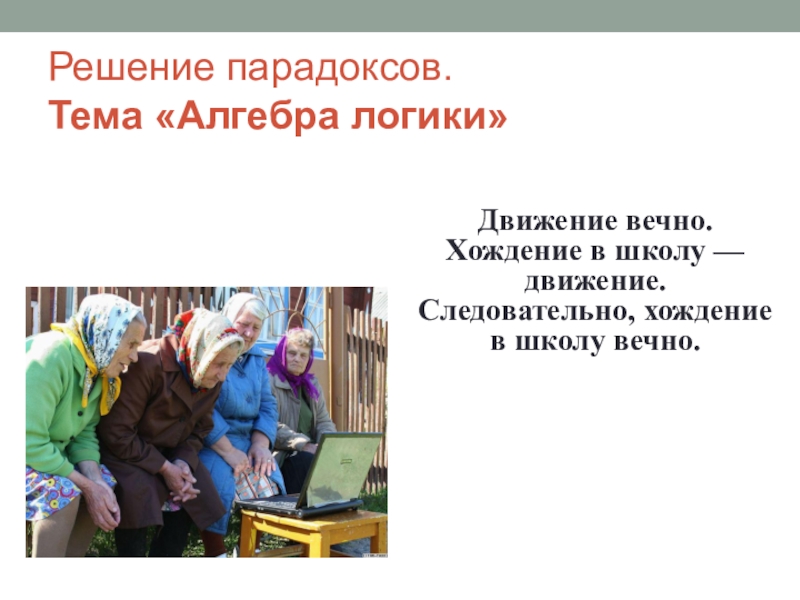 Решение парадоксов.
Тема «Алгебра логики»

Движение вечно.
Хождение в школу — движение.
Следовательно, хождение в школу вечно.